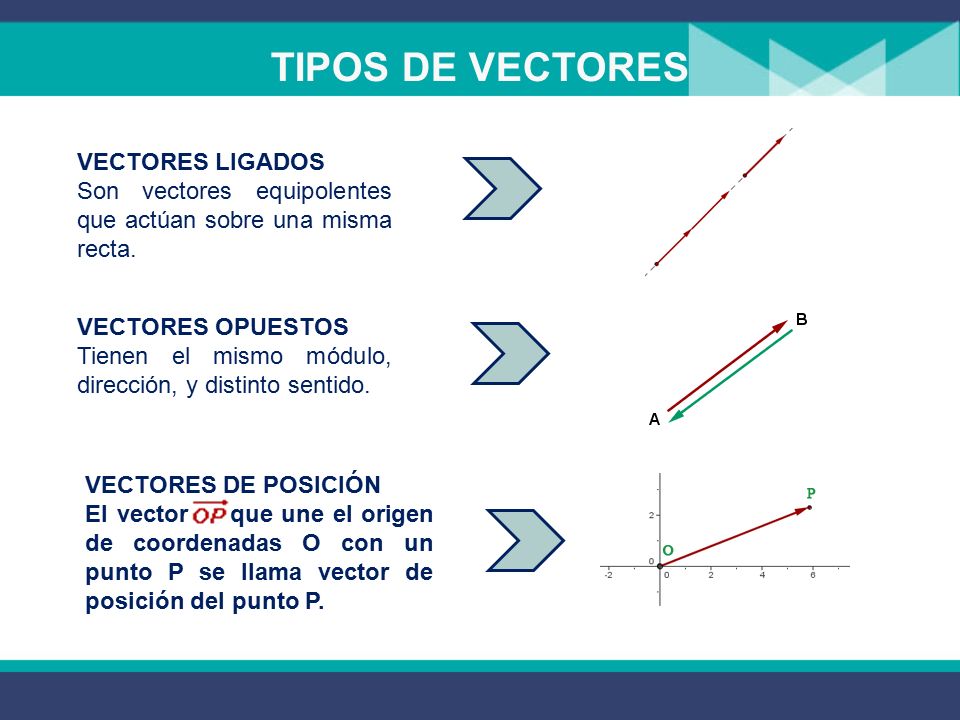 TIPOS DE VECTORES

VECTORES LIGADOS
Son vectores equipolentes que actúan sobre una misma recta.

VECTORES OPUESTOS
Tienen el mismo módulo, dirección, y distinto sentido.

B
A

VECTORES DE POSICIÓN
El vector $\overrightarrow{OP}$ que une el origen de coordenadas O con un punto P se llama vector de posición del punto P.

P
2
O
0
-2
0
2
4
6